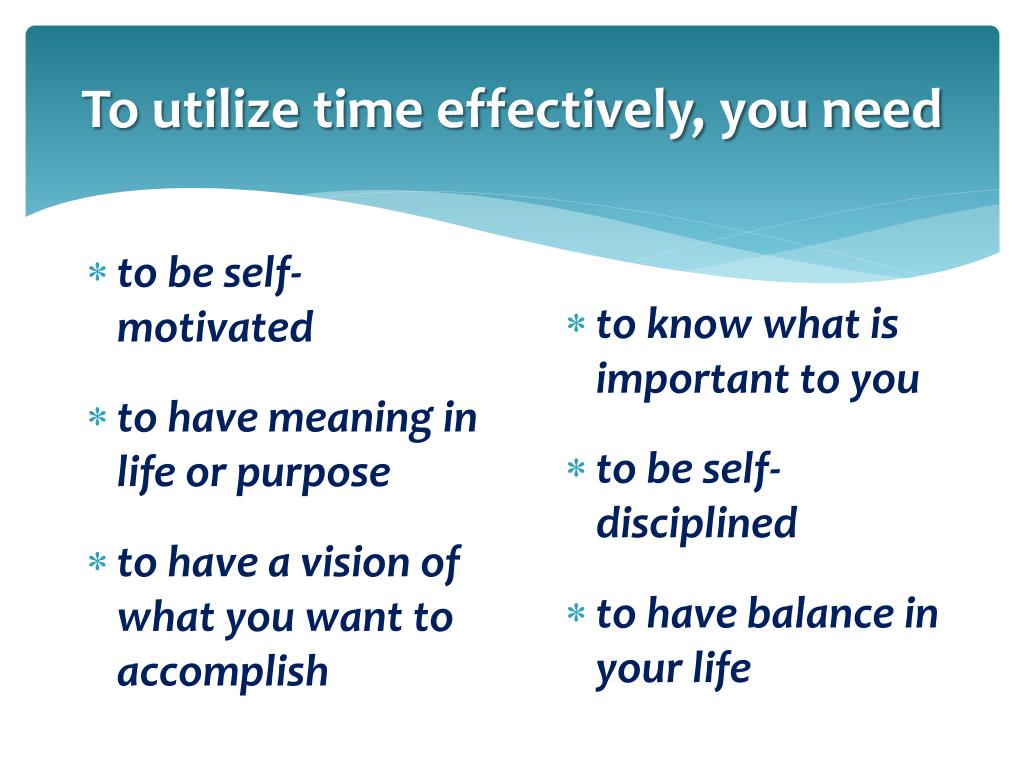 To utilize time effectively, you need

* to be self-motivated

* to have meaning in life or purpose

* to have a vision of what you want to accomplish

* to know what is important to you

* to be self-disciplined

* to have balance in your life